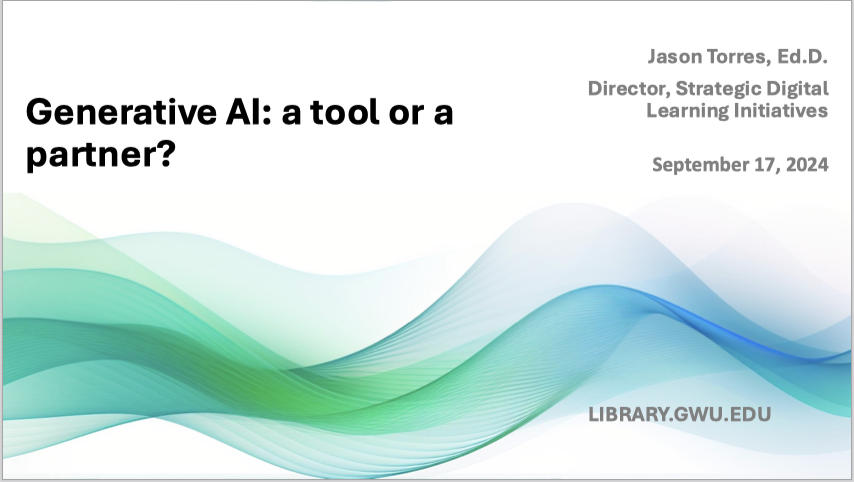 Generative AI: a tool or a partner?

Jason Torres, Ed.D.

Director, Strategic Digital Learning Initiatives

September 17, 2024

LIBRARY.GWU.EDU